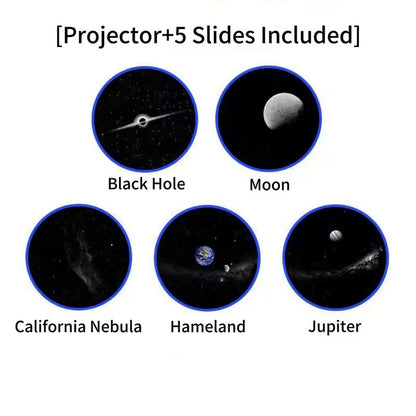 [Projector+5 Slides Included]

Black Hole

Moon

California Nebula

Hameland

Jupiter